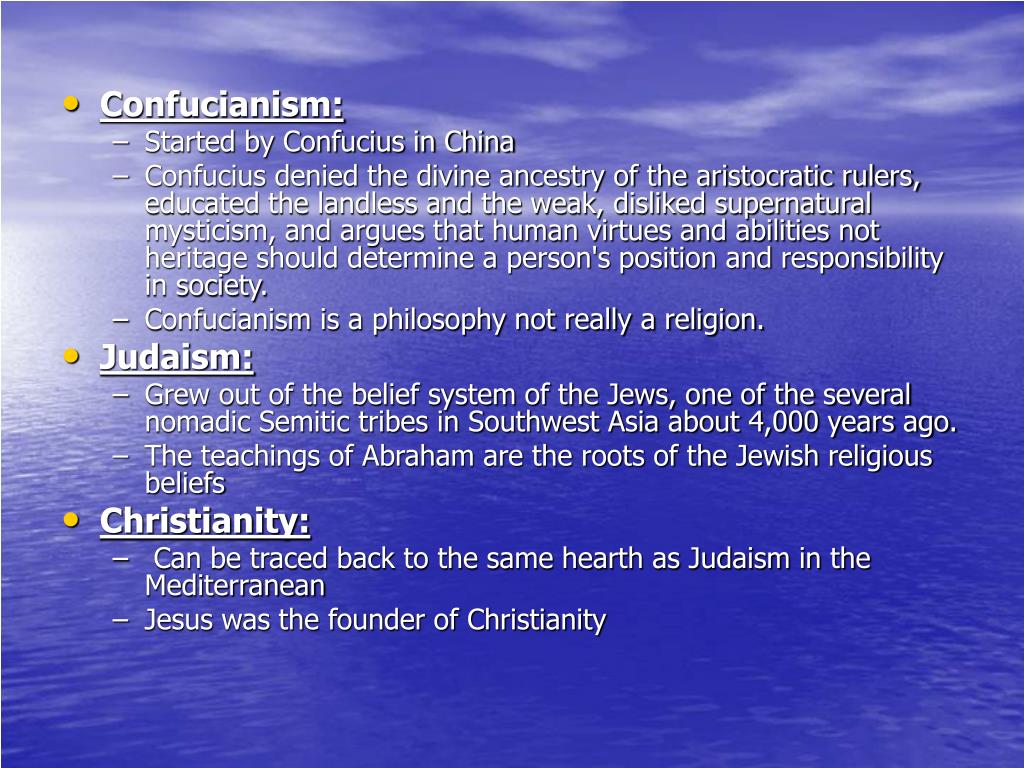 • Confucianism:
– Started by Confucius in China
– Confucius denied the divine ancestry of the aristocratic rulers, educated the landless and the weak, disliked supernatural mysticism, and argues that human virtues and abilities not heritage should determine a person's position and responsibility in society.
– Confucianism is a philosophy not really a religion.
• Judaism:
– Grew out of the belief system of the Jews, one of the several nomadic Semitic tribes in Southwest Asia about 4,000 years ago.
– The teachings of Abraham are the roots of the Jewish religious beliefs
• Christianity:
– Can be traced back to the same hearth as Judaism in the Mediterranean
– Jesus was the founder of Christianity